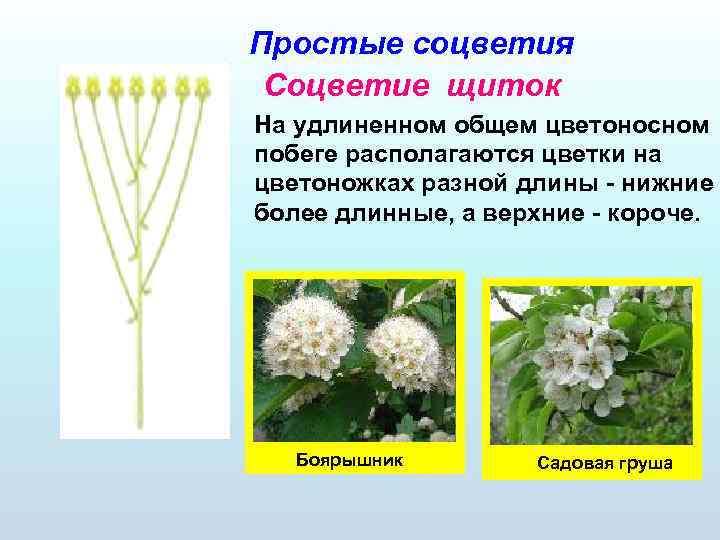 Простые соцветия

Соцветие щиток

На удлиненном общем цветоносном побеге располагаются цветки на цветоножках разной длины - нижние более длинные, а верхние - короче.

Боярышник

Садовая груша